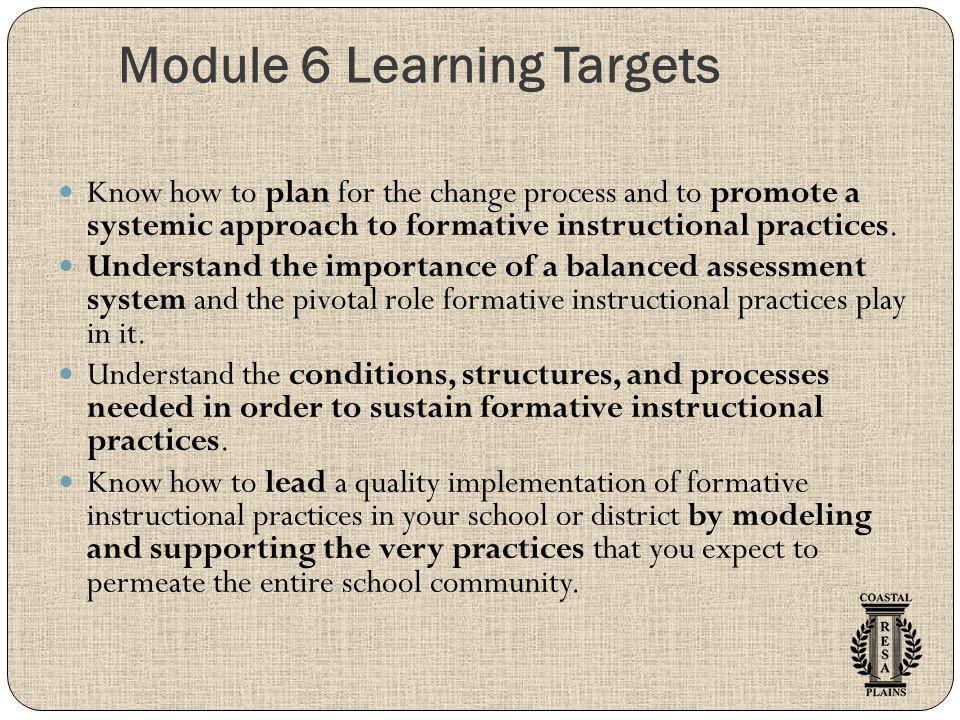 Module 6 Learning Targets

- Know how to plan for the change process and to promote a systemic approach to formative instructional practices.
- Understand the importance of a balanced assessment system and the pivotal role formative instructional practices play in it.
- Understand the conditions, structures, and processes needed in order to sustain formative instructional practices.
- Know how to lead a quality implementation of formative instructional practices in your school or district by modeling and supporting the very practices that you expect to permeate the entire school community.

COASTAL
R
E
S
A
PLAINS